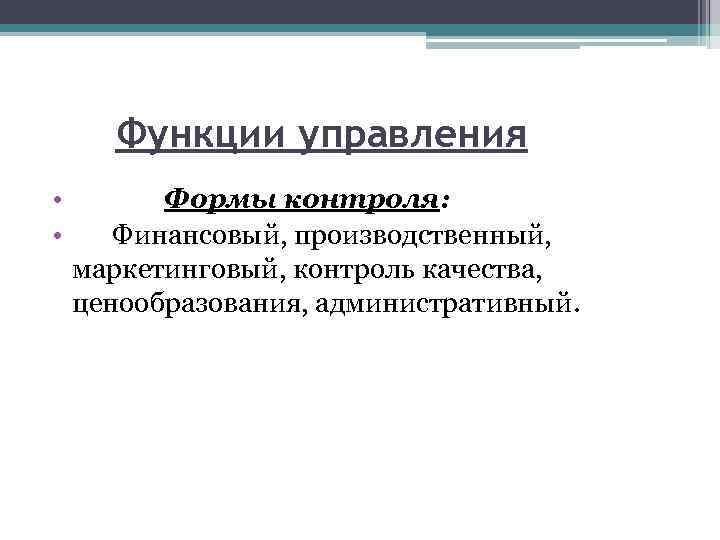 Функции управления

• Формы контроля:

• Финансовый, производственный, маркетинговый, контроль качества, ценообразования, административный.